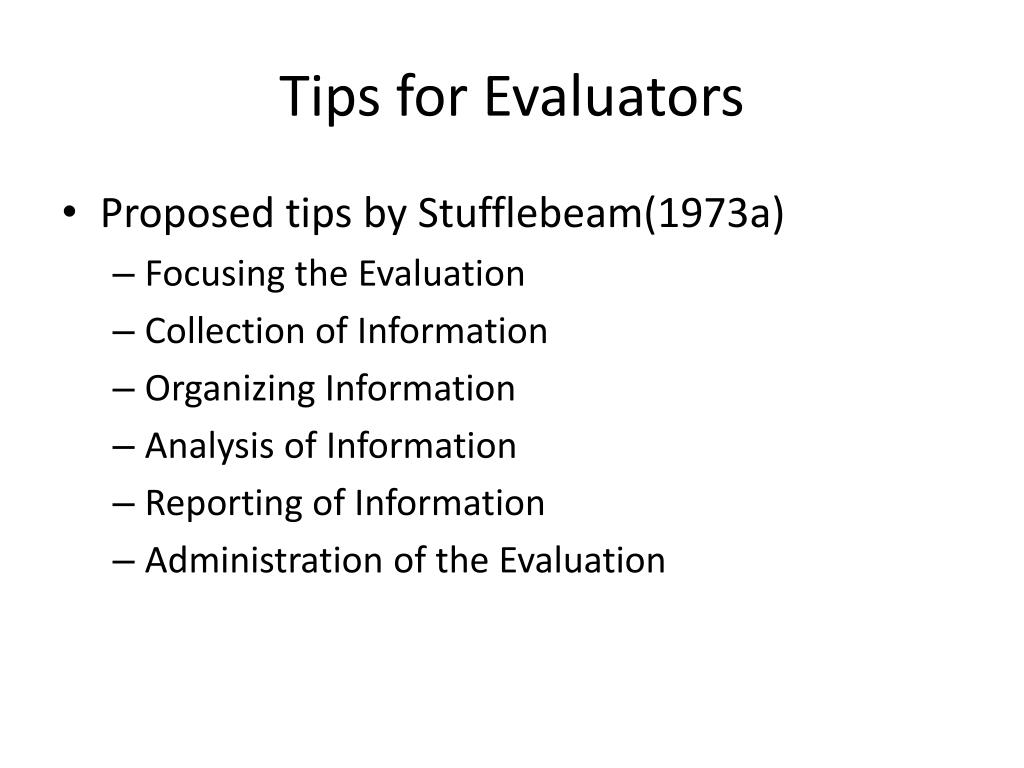 Tips for Evaluators

• Proposed tips by Stufflebeam(1973a)
– Focusing the Evaluation
– Collection of Information
– Organizing Information
– Analysis of Information
– Reporting of Information
– Administration of the Evaluation